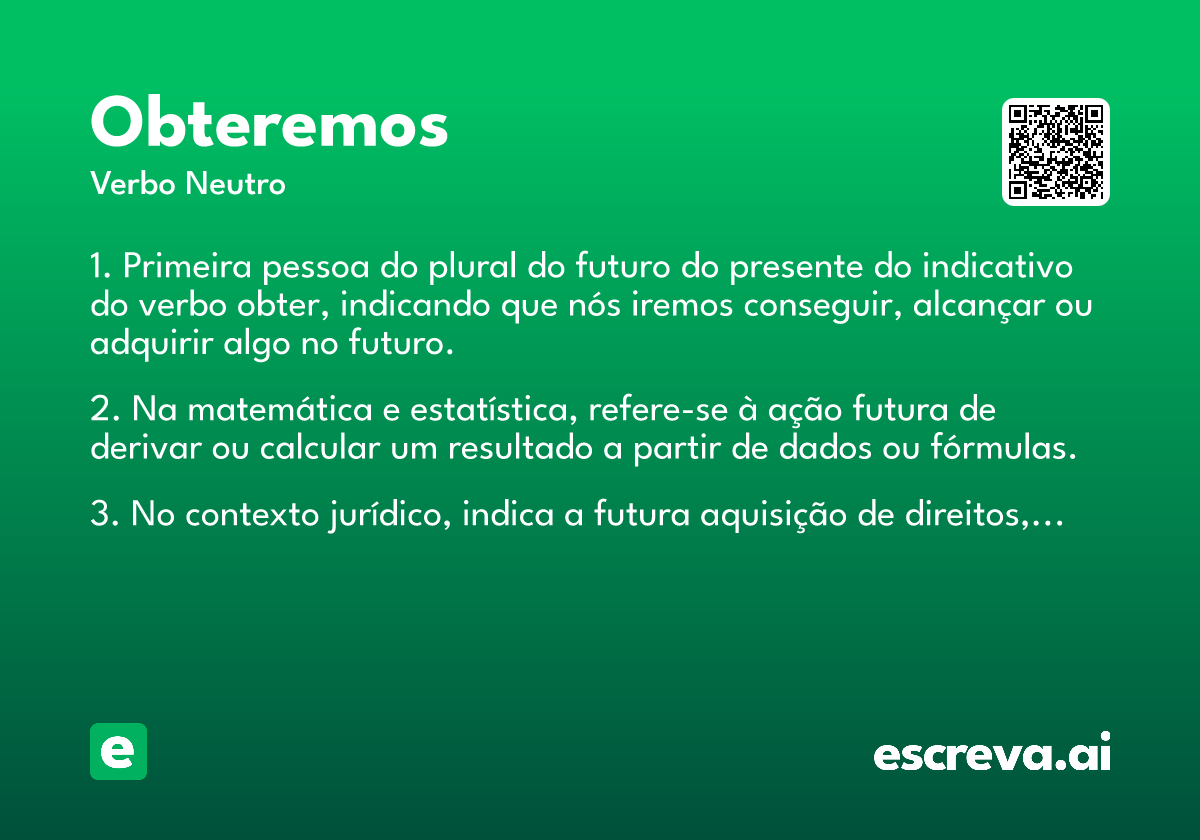 Obteremos
Verbo Neutro

1. Primeira pessoa do plural do futuro do presente do indicativo do verbo obter, indicando que nós iremos conseguir, alcançar ou adquirir algo no futuro.

2. Na matemática e estatística, refere-se à ação futura de derivar ou calcular um resultado a partir de dados ou fórmulas.

3. No contexto jurídico, indica a futura aquisição de direitos,...

e

escreva.ai